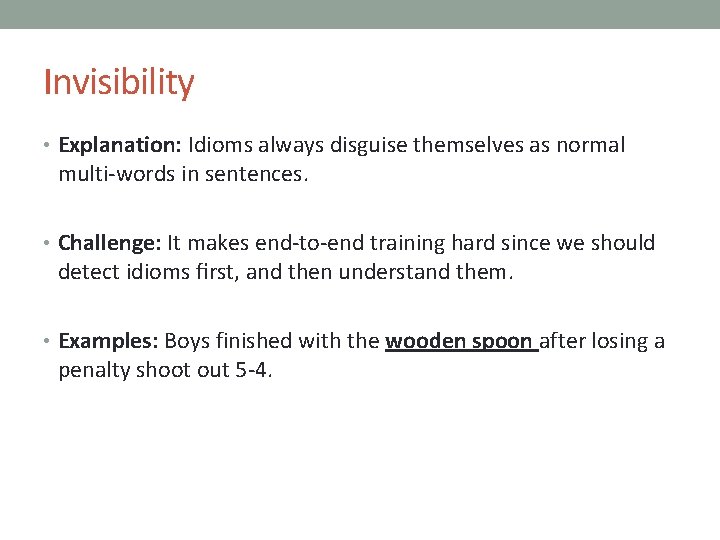 Invisibility

• Explanation: Idioms always disguise themselves as normal multi-words in sentences.

• Challenge: It makes end-to-end training hard since we should detect idioms first, and then understand them.

• Examples: Boys finished with the wooden spoon after losing a penalty shoot out 5-4.